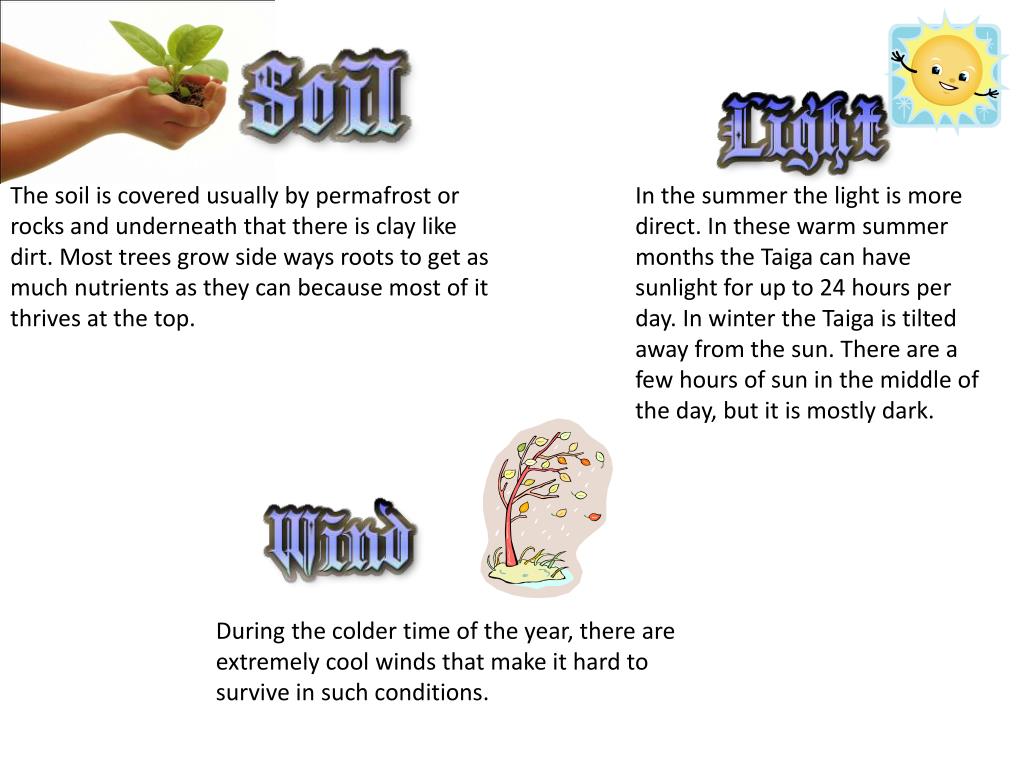 Soil

The soil is covered usually by permafrost or rocks and underneath that there is clay like dirt. Most trees grow side ways roots to get as much nutrients as they can because most of it thrives at the top.

Light

In the summer the light is more direct. In these warm summer months the Taiga can have sunlight for up to 24 hours per day. In winter the Taiga is tilted away from the sun. There are a few hours of sun in the middle of the day, but it is mostly dark.

Wind

During the colder time of the year, there are extremely cool winds that make it hard to survive in such conditions.